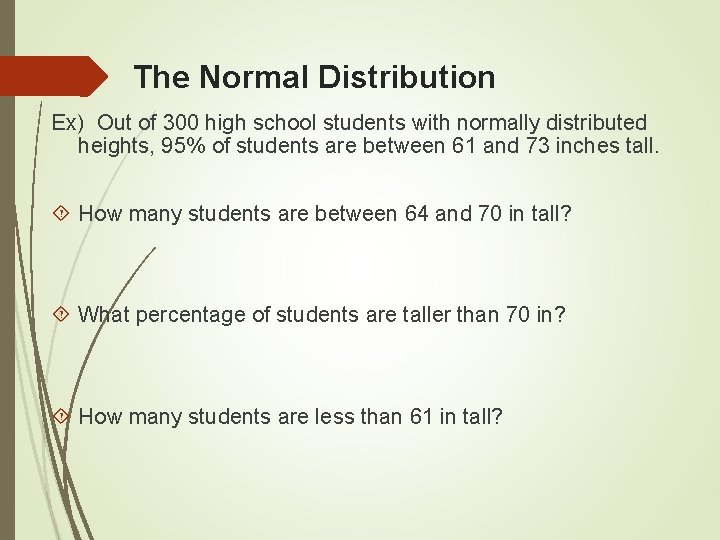 The Normal Distribution

Ex) Out of 300 high school students with normally distributed heights, 95% of students are between 61 and 73 inches tall.

How many students are between 64 and 70 in tall?

What percentage of students are taller than 70 in?

How many students are less than 61 in tall?